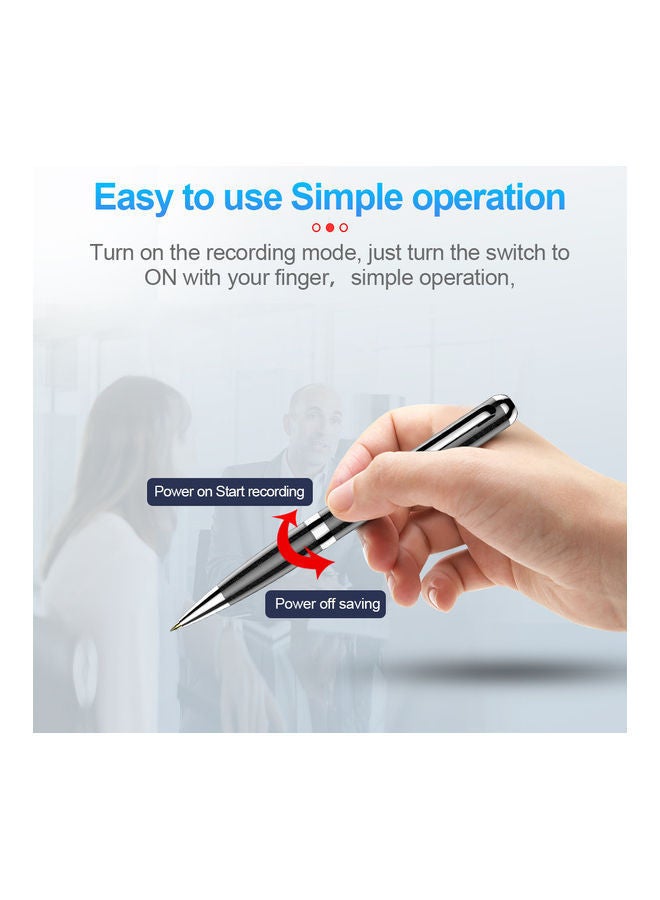 Easy to use Simple operation

Turn on the recording mode, just turn the switch to ON with your finger， simple operation,

Power on Start recording

Power off saving